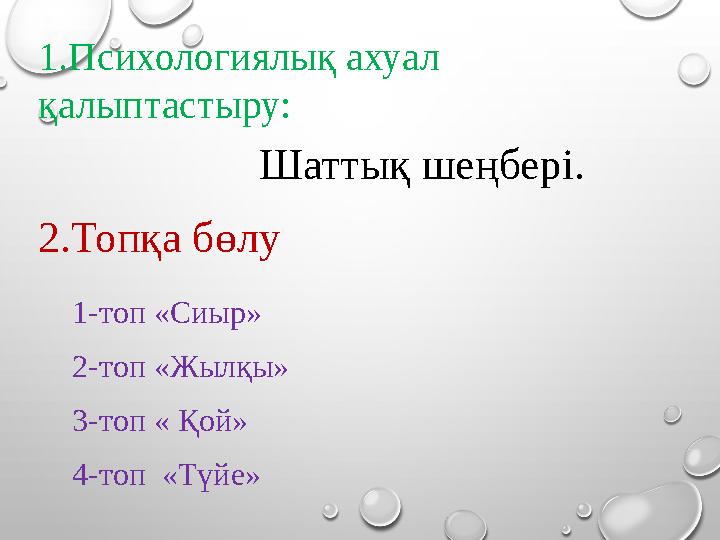 1.Психологиялық ахуал қалыптастыру:

Шаттық шеңбері.

2.Топқа бөлу

1-топ «Сиыр»

2-топ «Жылқы»

3-топ « Қой»

4-топ «Түйе»